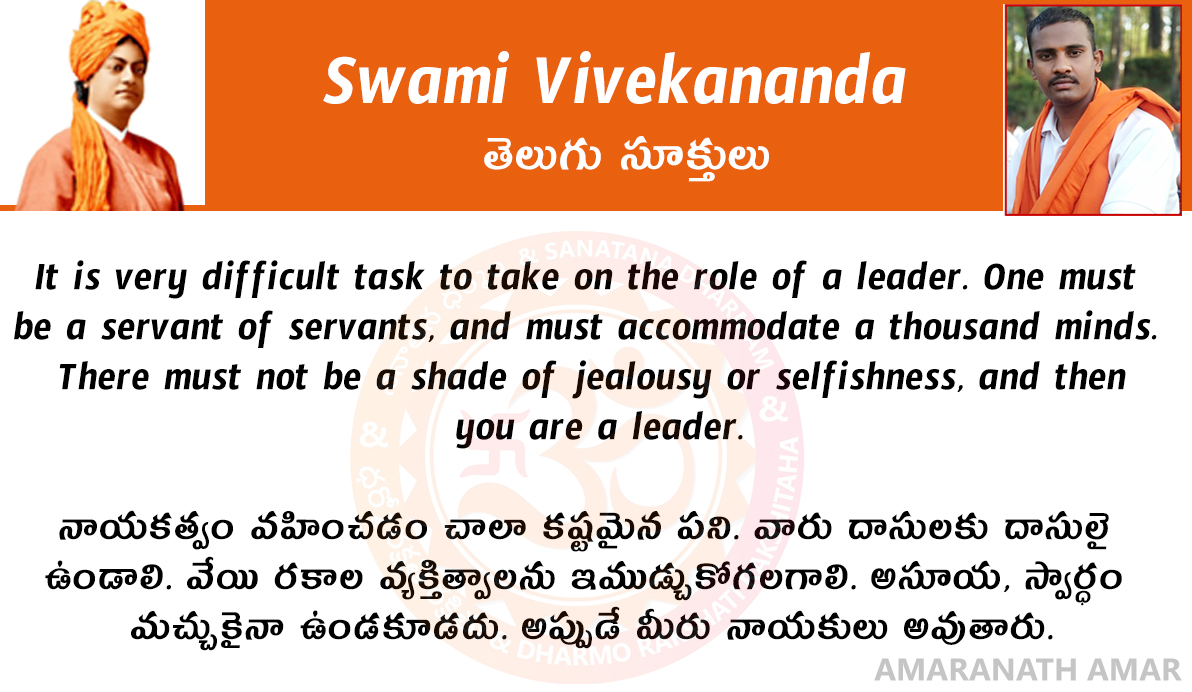 Swami Vivekananda
తెలుగు సూక్తులు

It is very difficult task to take on the role of a leader. One must be a servant of servants, and must accommodate a thousand minds. There must not be a shade of jealousy or selfishness, and then you are a leader.

నాయకత్వం వహించడం చాలా కష్టమైన పని. వారు దాసులకు దాసులై ఉండాలి. వేయి రకాల వ్యక్తిత్వాలను ఇముడ్చుకోగలగాలి. అసూయ, స్వార్ధం మచ్చుకైనా ఉండకూడదు. అప్పుడే మీరు నాయకులు అవుతారు.

AMARANATH AMAR